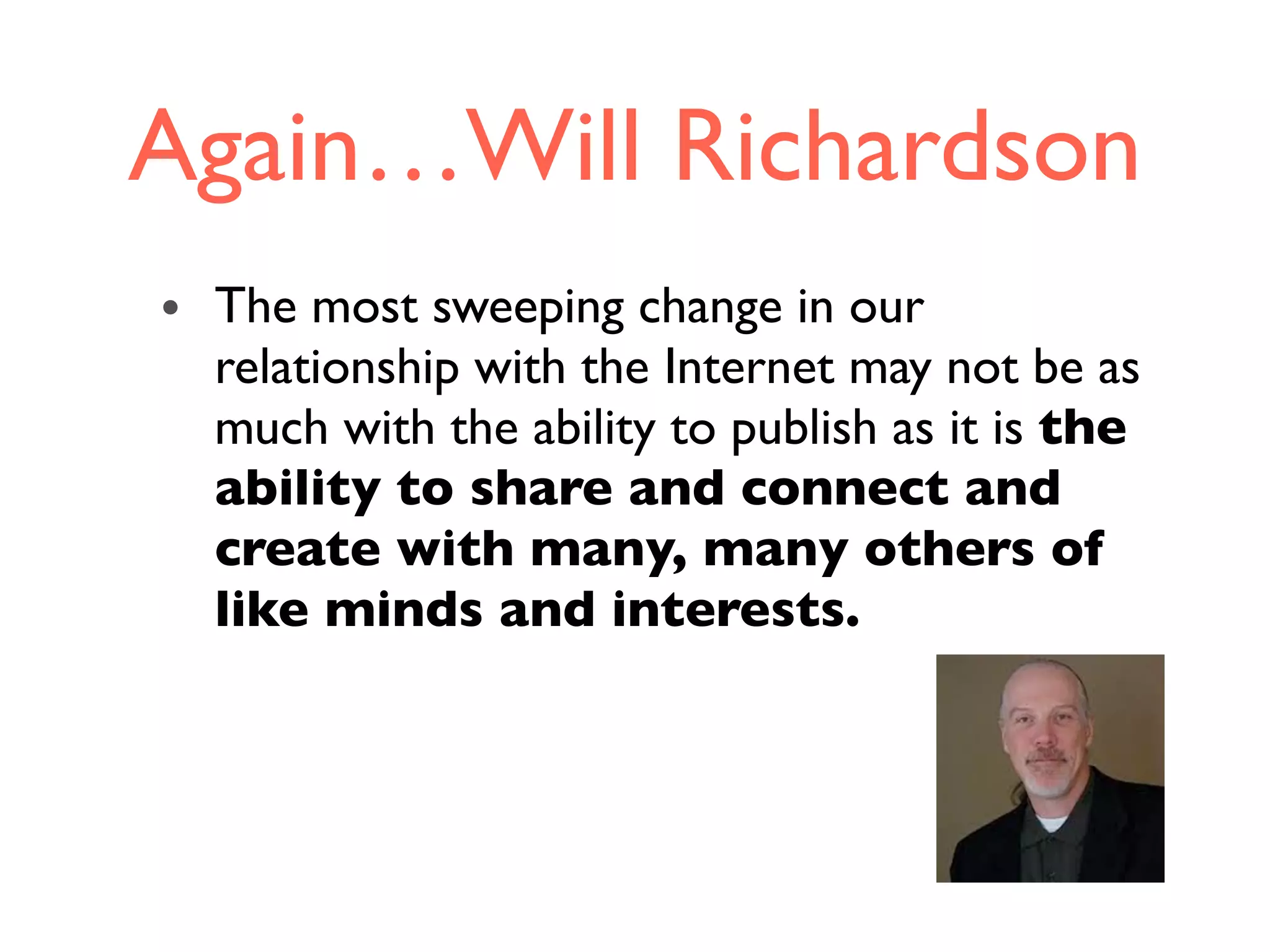 Again…Will Richardson

• The most sweeping change in our relationship with the Internet may not be as much with the ability to publish as it is the ability to share and connect and create with many, many others of like minds and interests.